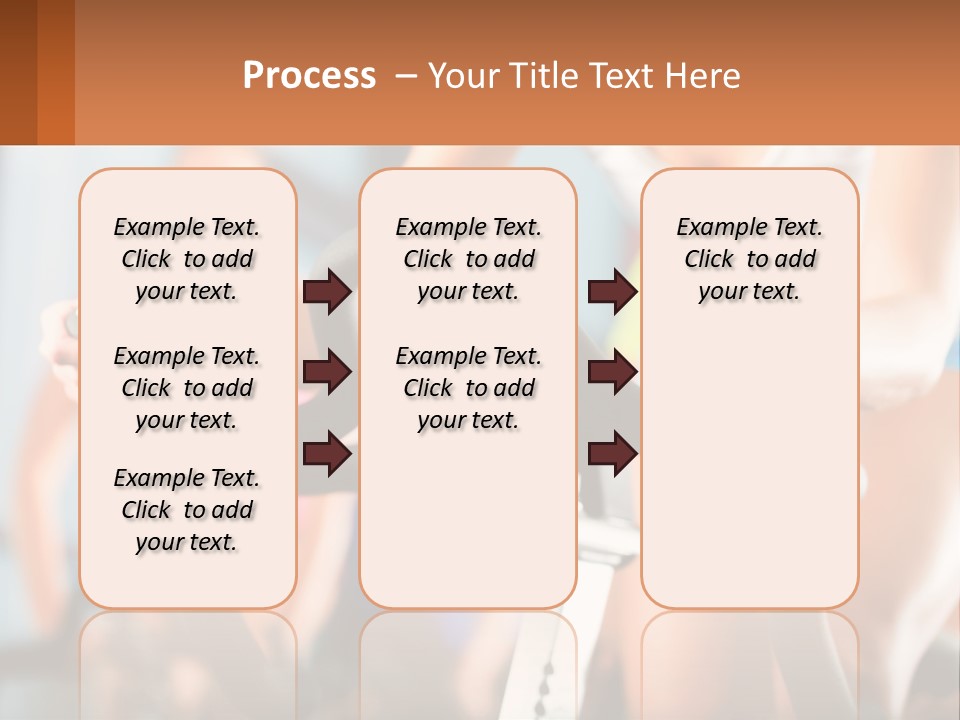 Process – Your Title Text Here

Example Text. Click to add your text.

Example Text. Click to add your text.

Example Text. Click to add your text.

Example Text. Click to add your text.

Example Text. Click to add your text.

Example Text. Click to add your text.